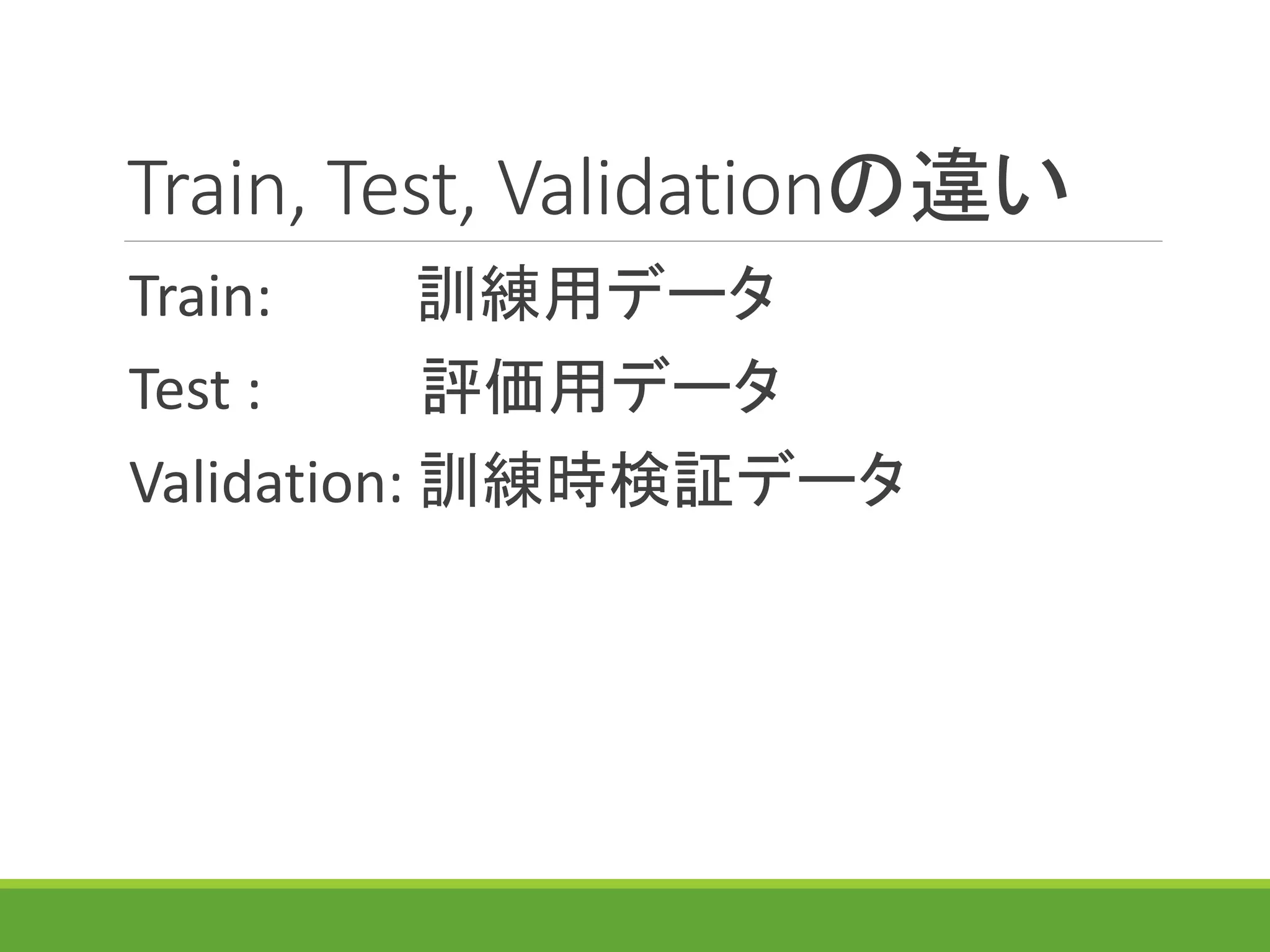 Train, Test, Validationの違い

Train: 訓練用データ

Test : 評価用データ

Validation: 訓練時検証データ